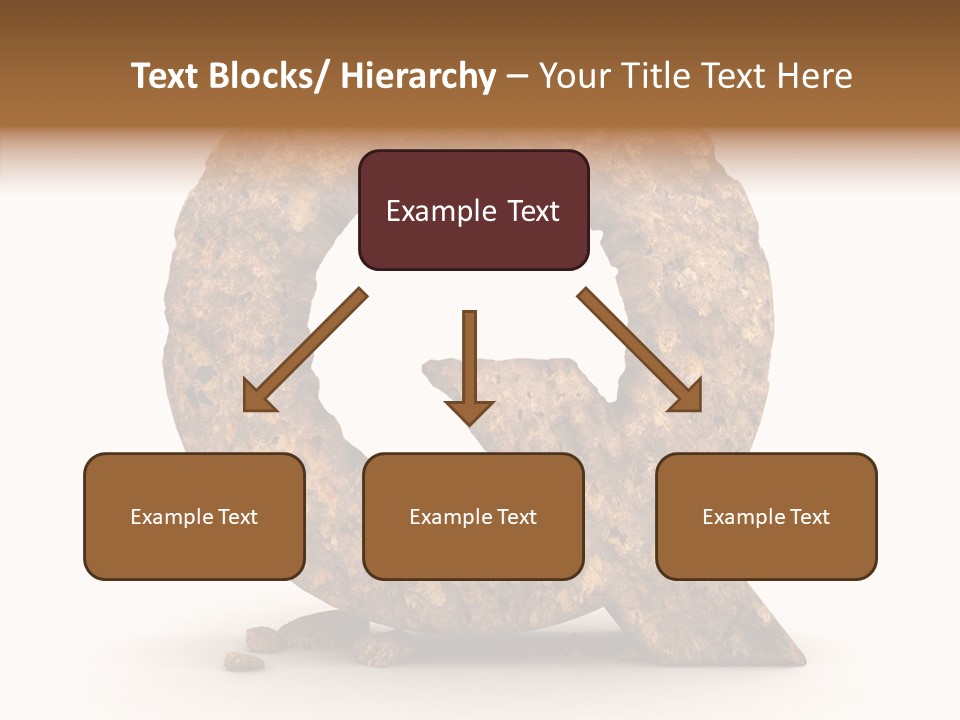 Text Blocks/ Hierarchy – Your Title Text Here

Example Text

Example Text

Example Text

Example Text